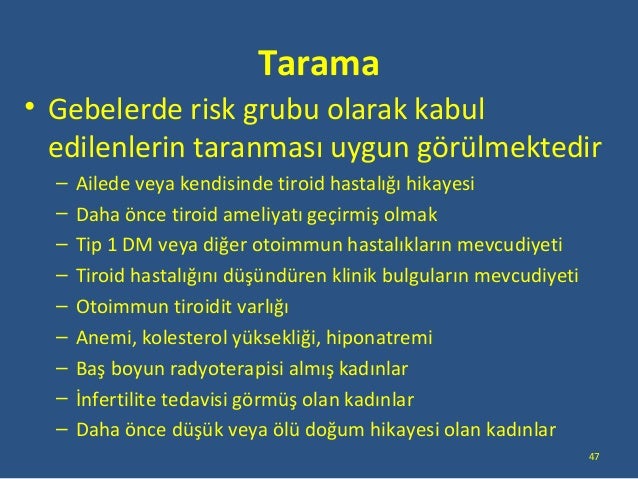 Tarama

• Gebelerde risk grubu olarak kabul edilenlerin taranması uygun görülmektedir

– Ailede veya kendisinde tiroid hastalığı hikayesi
– Daha önce tiroid ameliyatı geçirmiş olmak
– Tip 1 DM veya diğer otoimmun hastalıkların mevcudiyeti
– Tiroid hastalığını düşündüren klinik bulguların mevcudiyeti
– Otoimmun tiroidit varlığı
– Anemi, kolesterol yüksekliği, hiponatremi
– Baş boyun radyoterapisi almış kadınlar
– İnfertilite tedavisi görmüş olan kadınlar
– Daha önce düşük veya ölü doğum hikayesi olan kadınlar

47